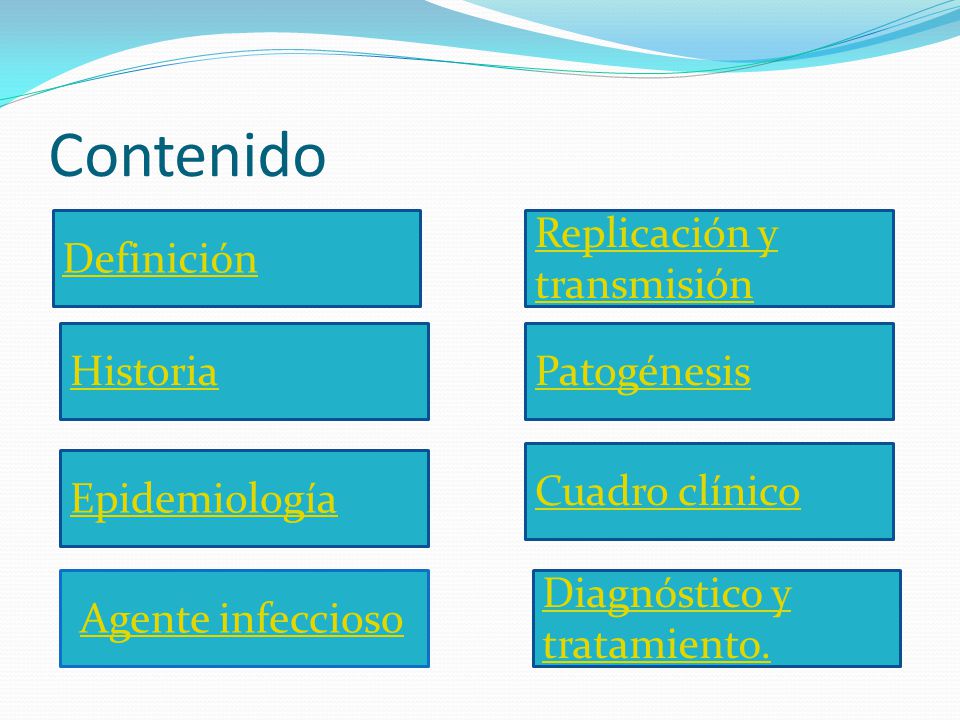 Contenido

Definición

Historia

Epidemiología

Agente infeccioso

Replicación y transmisión

Patogénesis

Cuadro clínico

Diagnóstico y tratamiento.